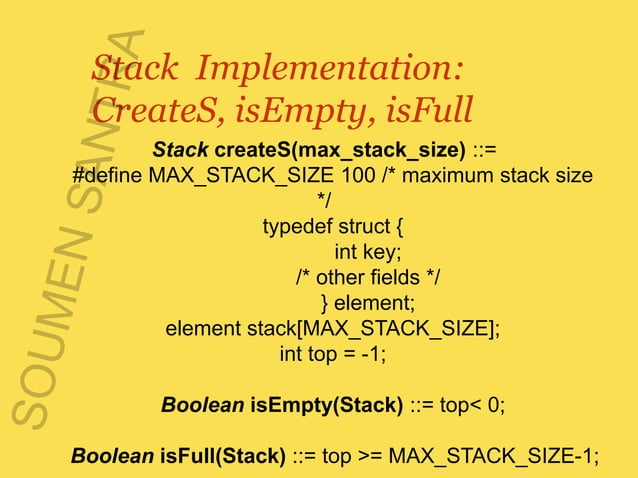 SOUMEN SANTRA

Stack Implementation: CreateS, isEmpty, isFull

Stack createS(max_stack_size) ::=
#define MAX_STACK_SIZE 100 /* maximum stack size */
typedef struct {
int key;
/* other fields */
} element;
element stack[MAX_STACK_SIZE];
int top = -1;

Boolean isEmpty(Stack) ::= top< 0;

Boolean isFull(Stack) ::= top >= MAX_STACK_SIZE-1;